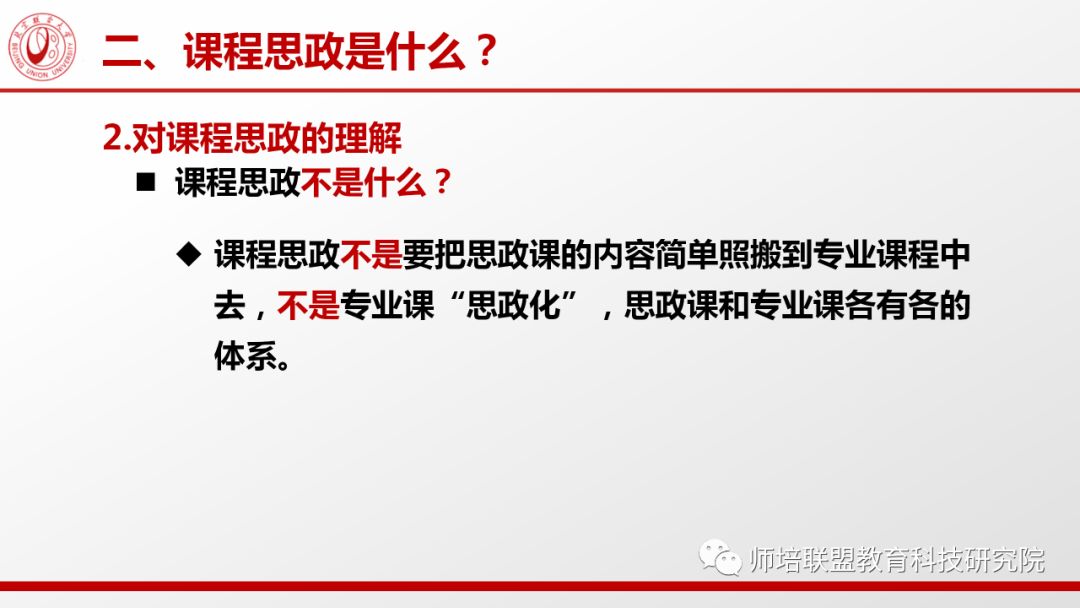 北京联合大学
BEIJING UNION UNIVERSITY

二、课程思政是什么？

2.对课程思政的理解

■ 课程思政不是什么？

◆ 课程思政不是要把思政课的内容简单照搬到专业课程中去，不是专业课“思政化”，思政课和专业课各有各的体系。

师培联盟教育科技研究院